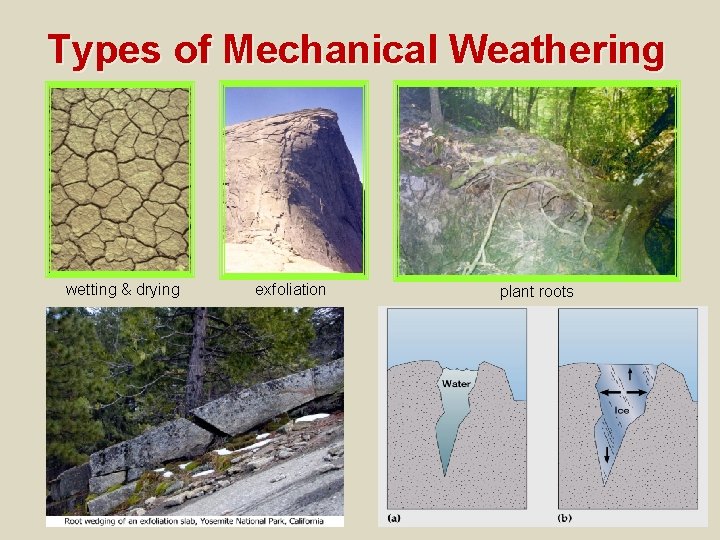 Types of Mechanical Weathering

wetting & drying

exfoliation

plant roots

Root wedging of an exfoliation slab, Yosemite National Park, California

Water

(a)

Ice

(b)